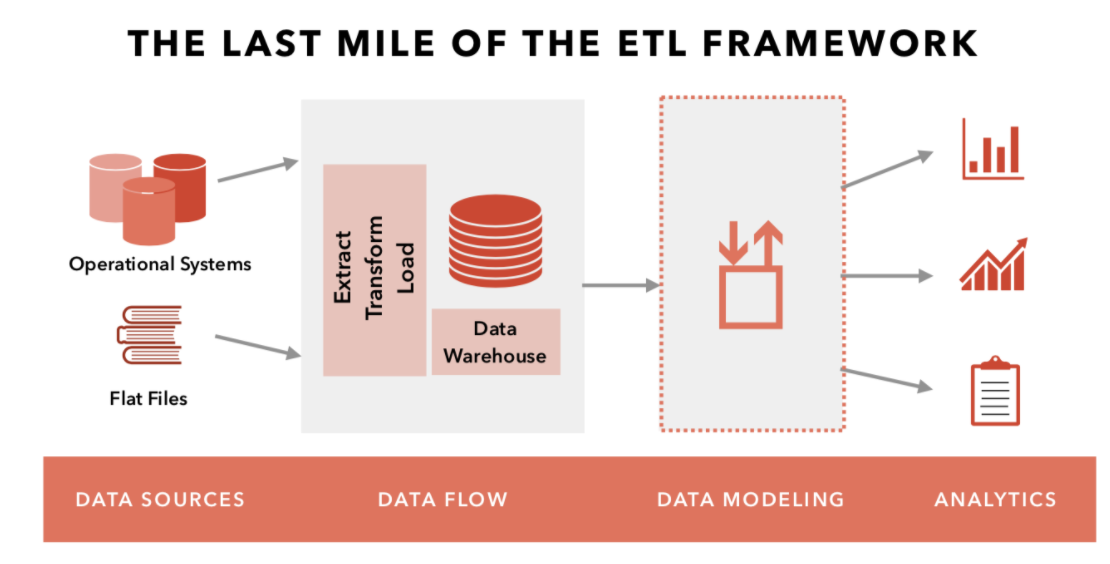 THE LAST MILE OF THE ETL FRAMEWORK

Operational Systems

Flat Files

Extract
Transform
Load

Data
Warehouse

DATA SOURCES

DATA FLOW

DATA MODELING

ANALYTICS